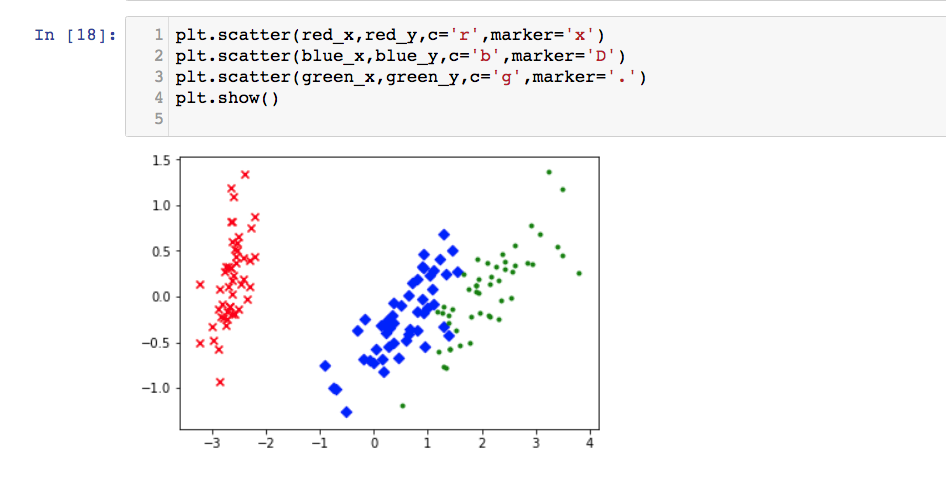 In [18]:
1 plt.scatter(red_x,red_y,c='r',marker='x')
2 plt.scatter(blue_x,blue_y,c='b',marker='D')
3 plt.scatter(green_x,green_y,c='g',marker='.')
4 plt.show()
5

1.5
1.0
0.5
0.0
−0.5
−1.0
−3 −2 −1 0 1 2 3 4